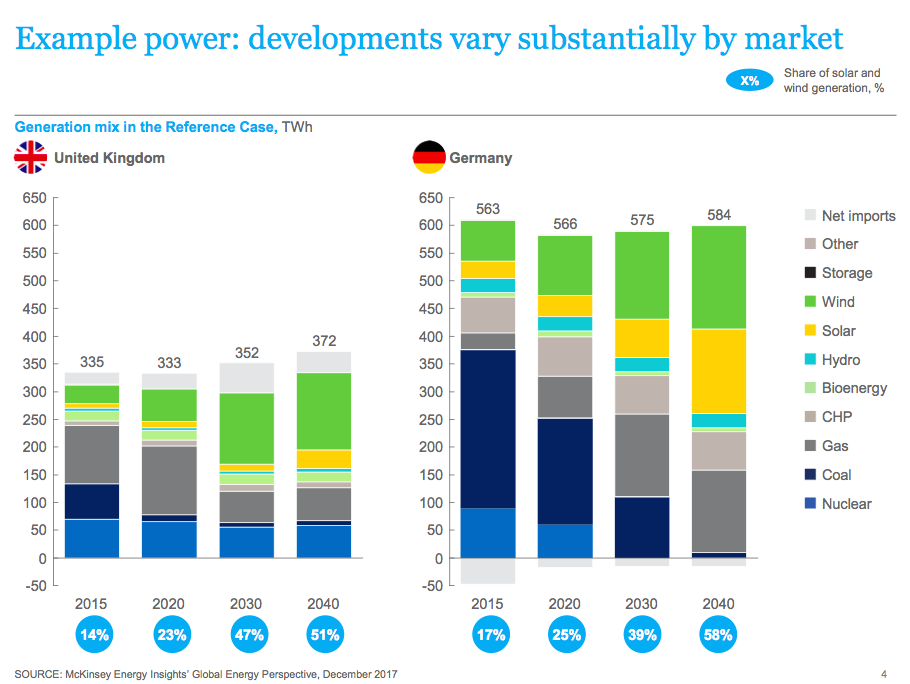 Example power: developments vary substantially by market

X% Share of solar and wind generation, %

Generation mix in the Reference Case, TWh

United Kingdom

650
600
550
500
450
400
350
300
250
200
150
100
50
0
-50

335 333 352 372

2015 2020 2030 2040

14% 23% 47% 51%

Germany

650
600
550
500
450
400
350
300
250
200
150
100
50
0
-50

563 566 575 584

2015 2020 2030 2040

17% 25% 39% 58%

Net imports
Other
Storage
Wind
Solar
Hydro
Bioenergy
CHP
Gas
Coal
Nuclear

SOURCE: McKinsey Energy Insights' Global Energy Perspective, December 2017

4